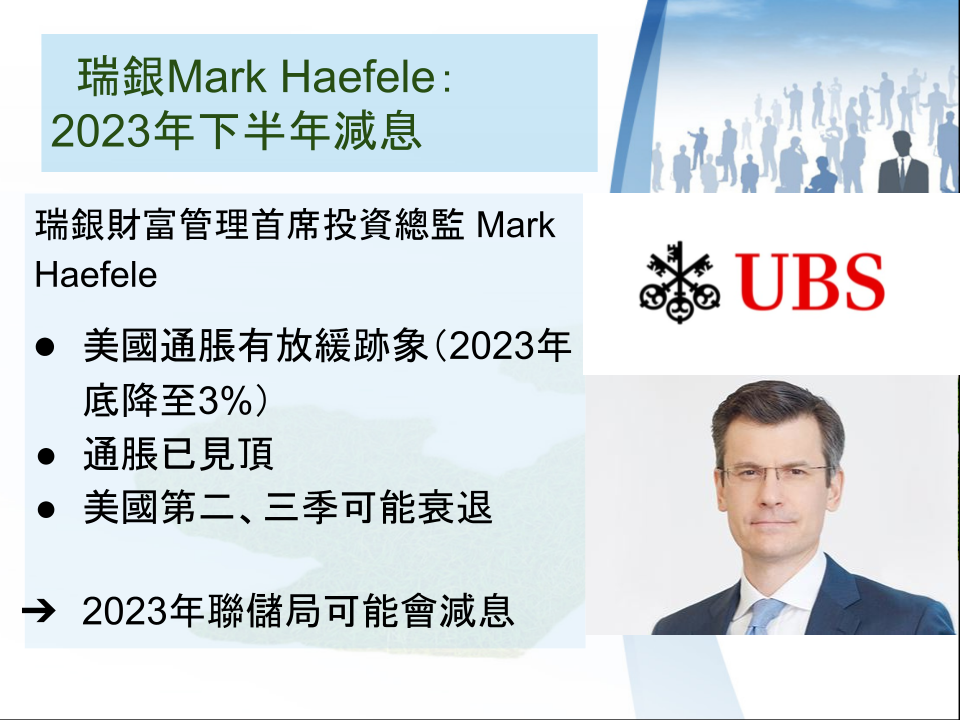 瑞銀Mark Haefele：
2023年下半年減息

瑞銀財富管理首席投資總監 Mark Haefele

● 美國通脹有放緩跡象（2023年底降至3%）
● 通脹已見頂
● 美國第二、三季可能衰退

➔ 2023年聯儲局可能會減息

UBS